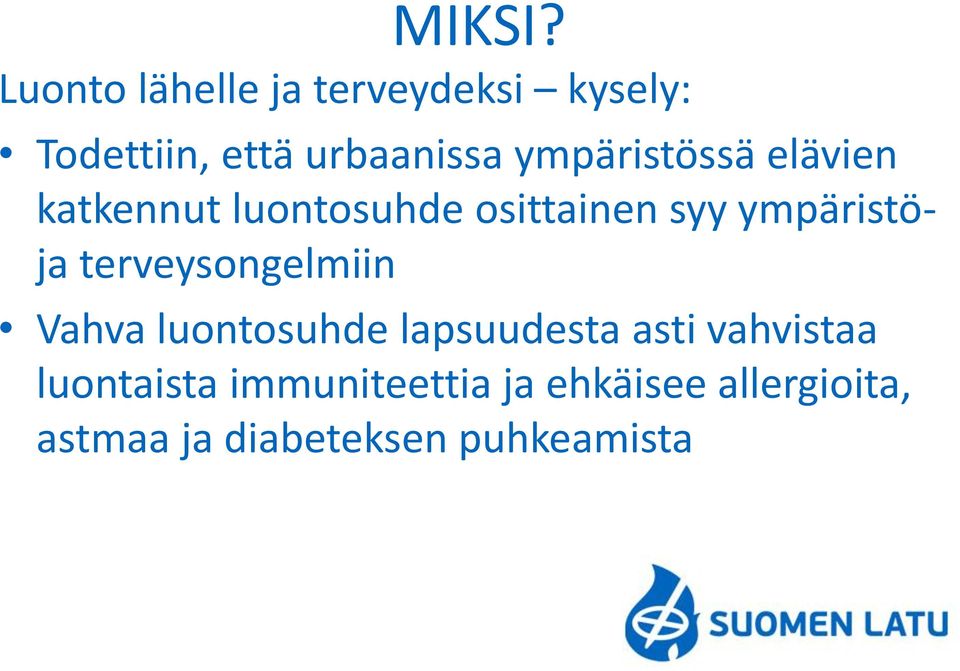 MIKSI?

Luonto lähelle ja terveydeksi – kysely:

• Todettiin, että urbaanissa ympäristössä elävien katkennut luontosuhde osittainen syy ympäristö- ja terveysongelmiin

• Vahva luontosuhde lapsuudesta asti vahvistaa luontaista immuniteettia ja ehkäisee allergioita, astmaa ja diabeteksen puhkeamista

SUOMEN LATU